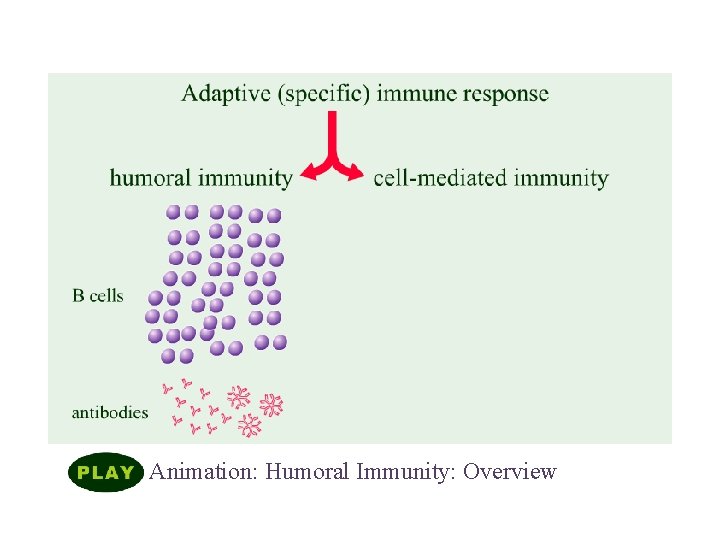 Adaptive (specific) immune response

humoral immunity

cell-mediated immunity

B cells

antibodies

PLAY Animation: Humoral Immunity: Overview